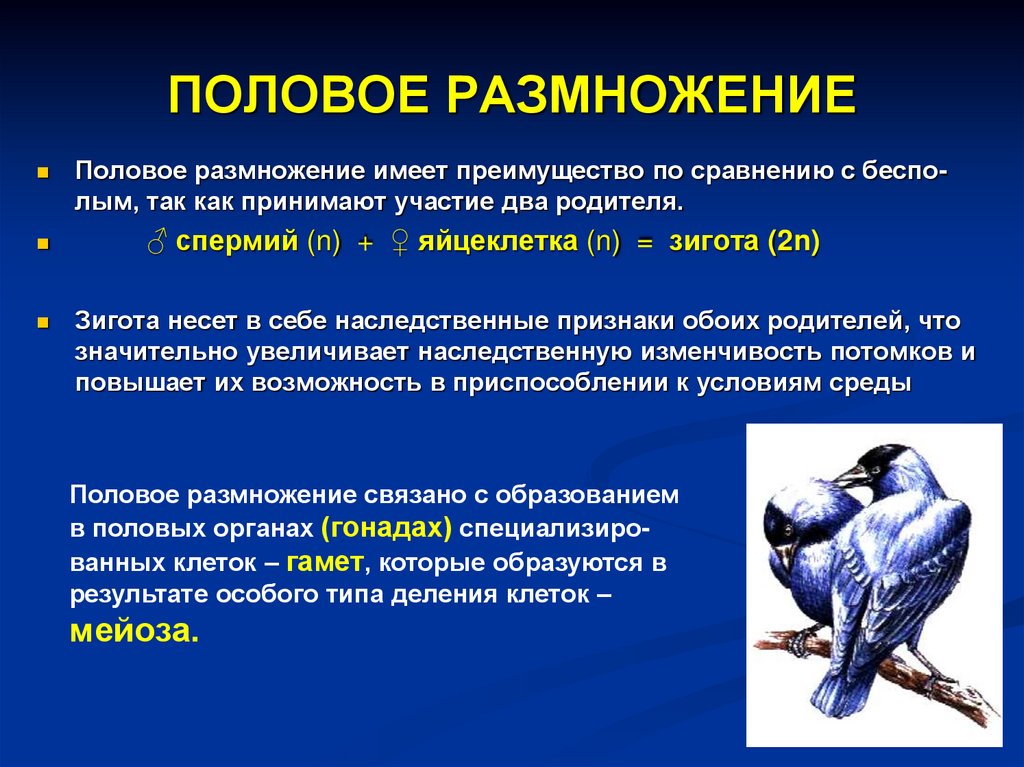 ПОЛОВОЕ РАЗМНОЖЕНИЕ

Половое размножение имеет преимущество по сравнению с бесполым, так как принимают участие два родителя.

♂ спермий (n) + ♀ яйцеклетка (n) = зигота (2n)

Зигота несет в себе наследственные признаки обоих родителей, что значительно увеличивает наследственную изменчивость потомков и повышает их возможность в приспособлении к условиям среды

Половое размножение связано с образованием в половых органах (гонадах) специализированных клеток – гамет, которые образуются в результате особого типа деления клеток – мейоза.